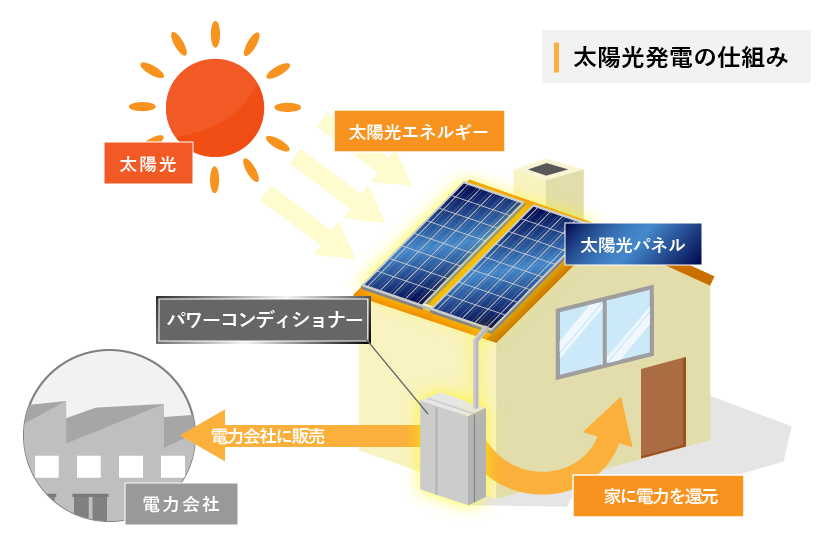 太陽光発電の仕組み

太陽光

太陽光エネルギー

太陽光パネル

パワーコンディショナー

電力会社に販売

電力会社

家に電力を還元